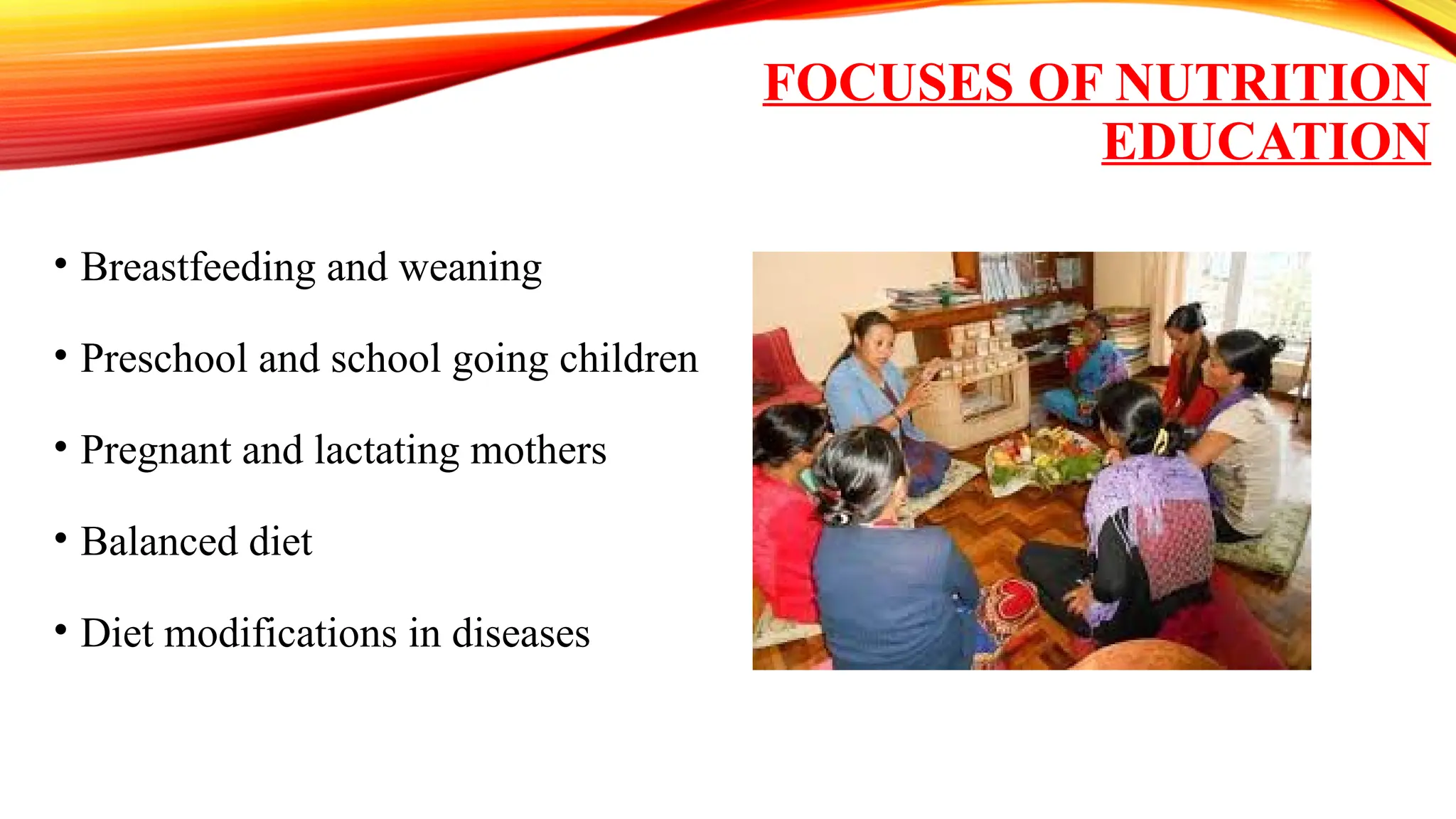 FOCUSES OF NUTRITION EDUCATION

• Breastfeeding and weaning

• Preschool and school going children

• Pregnant and lactating mothers

• Balanced diet

• Diet modifications in diseases